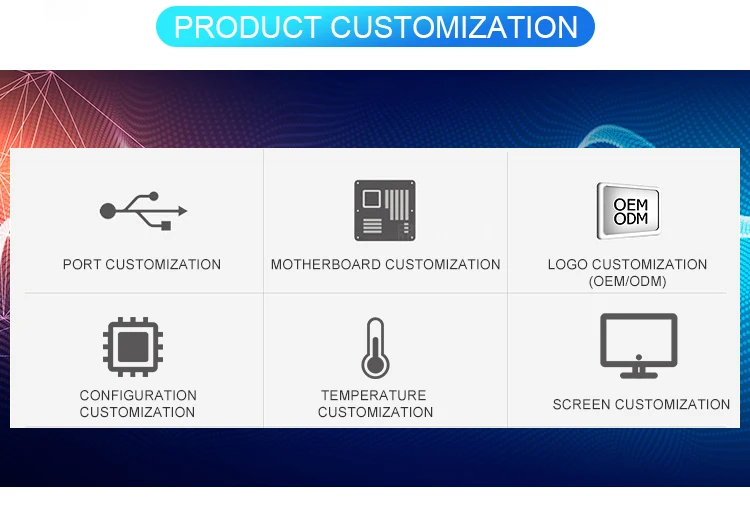 PRODUCT CUSTOMIZATION

PORT CUSTOMIZATION

MOTHERBOARD CUSTOMIZATION

OEM
ODM

LOGO CUSTOMIZATION (OEM/ODM)

CONFIGURATION CUSTOMIZATION

TEMPERATURE CUSTOMIZATION

SCREEN CUSTOMIZATION